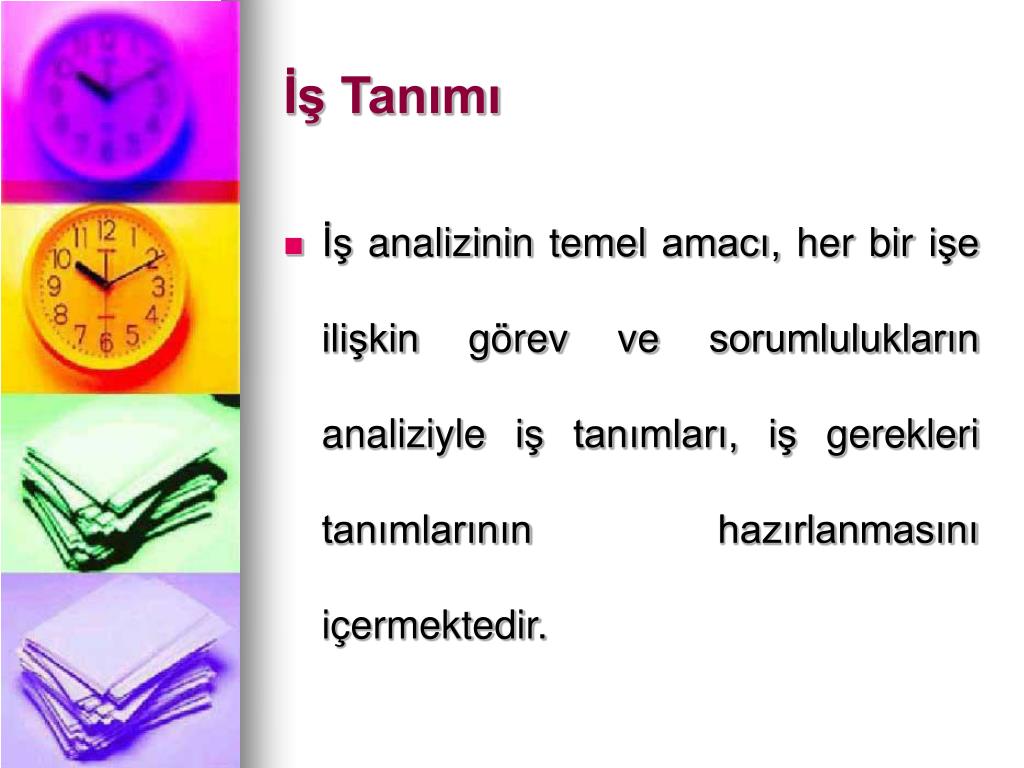 İş Tanımı

İş analizinin temel amacı, her bir işe ilişkin görev ve sorumlulukların analiziyle iş tanımları, iş gerekleri tanımlarının hazırlanmasını içermektedir.